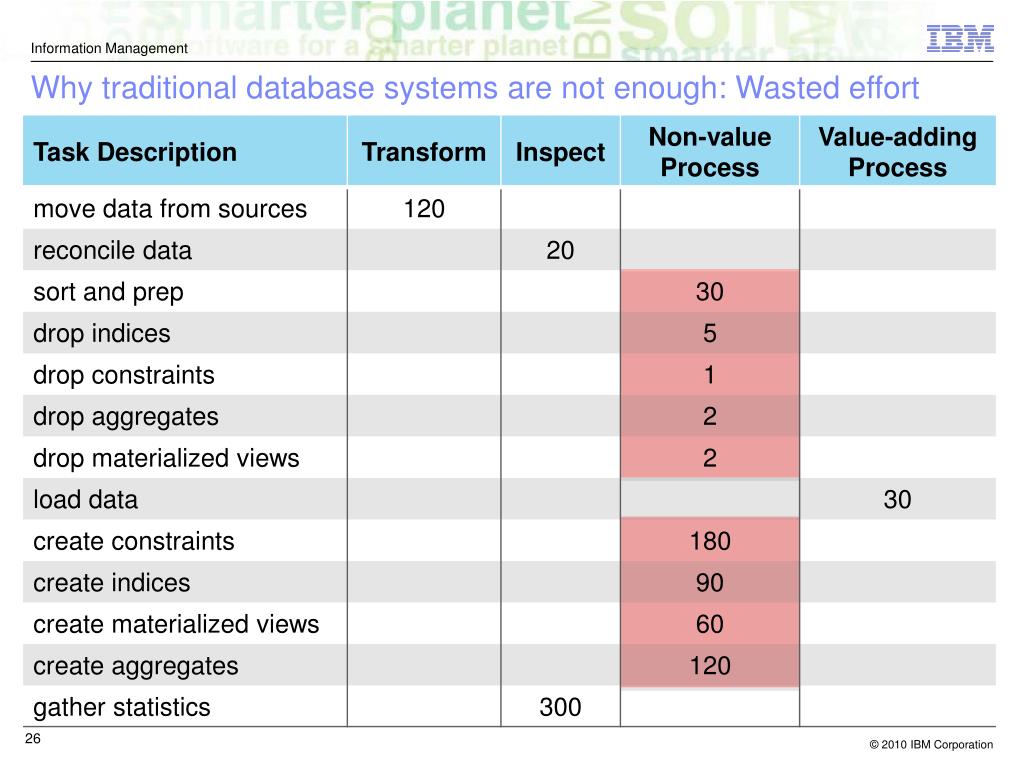 Information Management

IBM

Why traditional database systems are not enough: Wasted effort

| Task Description | Transform | Inspect | Non-value Process | Value-adding Process |
|---|---|---|---|---|
| move data from sources | 120 | | | |
| reconcile data | | 20 | | |
| sort and prep | | | 30 | |
| drop indices | | | 5 | |
| drop constraints | | | 1 | |
| drop aggregates | | | 2 | |
| drop materialized views | | | 2 | |
| load data | | | | 30 |
| create constraints | | | 180 | |
| create indices | | | 90 | |
| create materialized views | | | 60 | |
| create aggregates | | | 120 | |
| gather statistics | | 300 | | |

26

© 2010 IBM Corporation